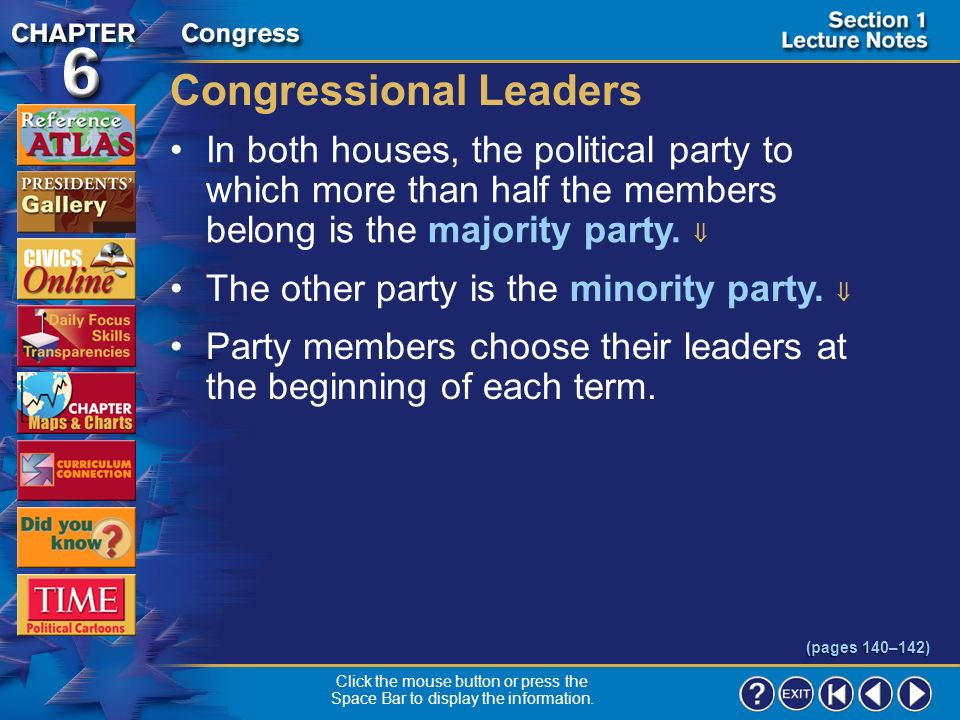 CHAPTER 6

Congress

Section 1 Lecture Notes

Reference ATLAS

PRESIDENTS' Gallery

CIVICS Online

Daily Focus Skills Transparencies

CHAPTER Maps & Charts

CURRICULUM CONNECTION

Did you know?

TIME Political Cartoons

Congressional Leaders

• In both houses, the political party to which more than half the members belong is the majority party. ⇓

• The other party is the minority party. ⇓

• Party members choose their leaders at the beginning of each term.

(pages 140–142)

Click the mouse button or press the Space Bar to display the information.

? EXIT